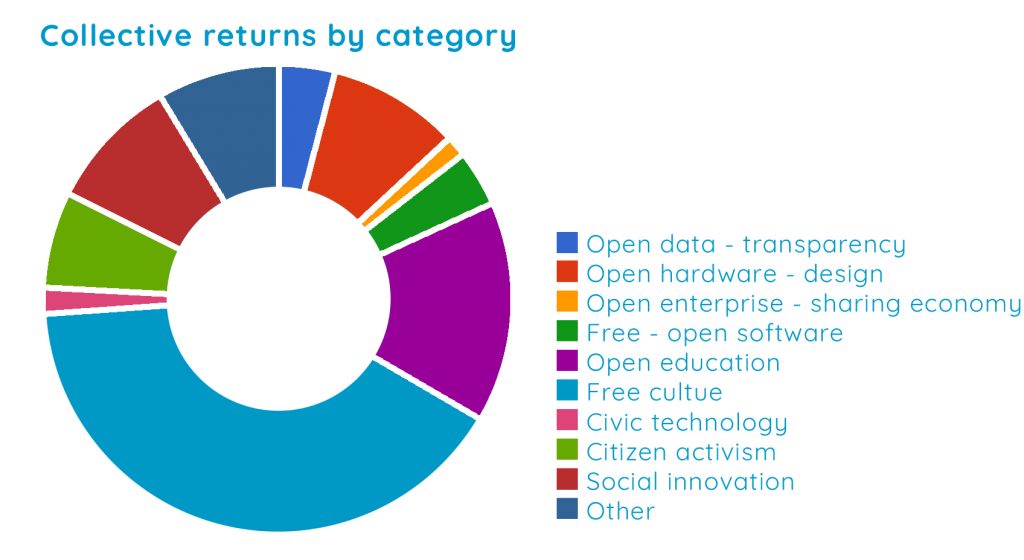 Collective returns by category

Open data - transparency
Open hardware - design
Open enterprise - sharing economy
Free - open software
Open education
Free cultue
Civic technology
Citizen activism
Social innovation
Other